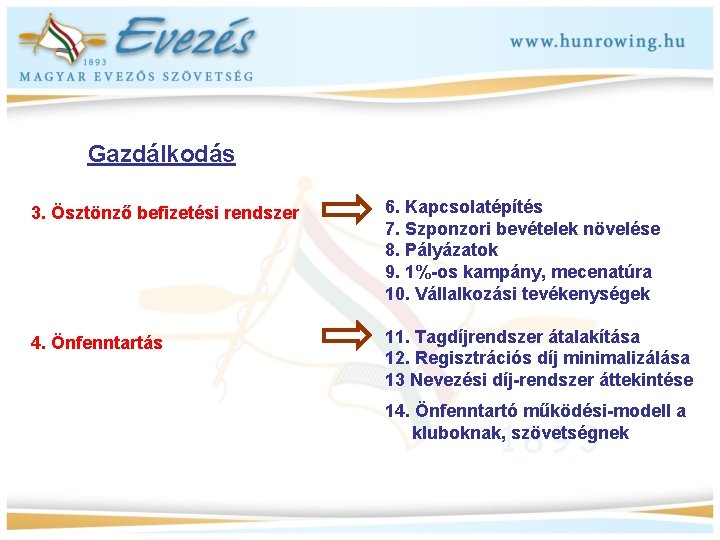 Evezés
1893
MAGYAR EVEZŐS SZÖVETSÉG

www.hunrowing.hu

Gazdálkodás

3. Ösztönző befizetési rendszer

6. Kapcsolatépítés
7. Szponzori bevételek növelése
8. Pályázatok
9. 1%-os kampány, mecenatúra
10. Vállalkozási tevékenységek

4. Önfenntartás

11. Tagdíjrendszer átalakítása
12. Regisztrációs díj minimalizálása
13 Nevezési díj-rendszer áttekintése
14. Önfenntartó működési-modell a kluboknak, szövetségnek